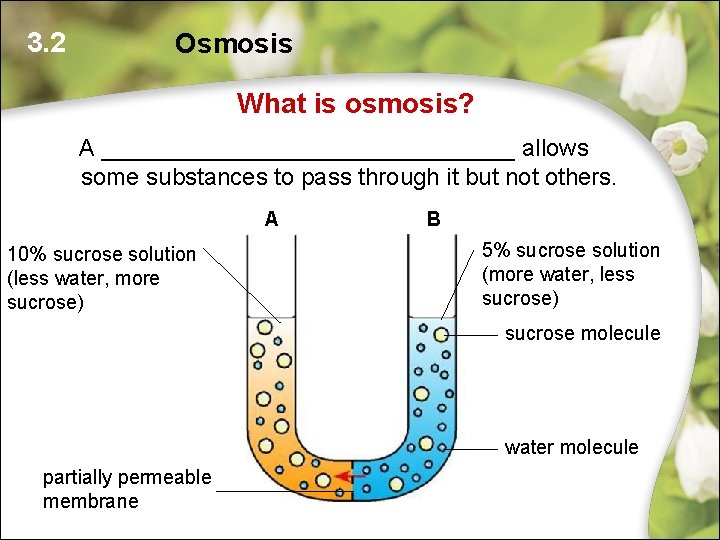 3.2 Osmosis

What is osmosis?

A ______________________________ allows some substances to pass through it but not others.

A

B

10% sucrose solution (less water, more sucrose)

5% sucrose solution (more water, less sucrose)

sucrose molecule

water molecule

partially permeable membrane